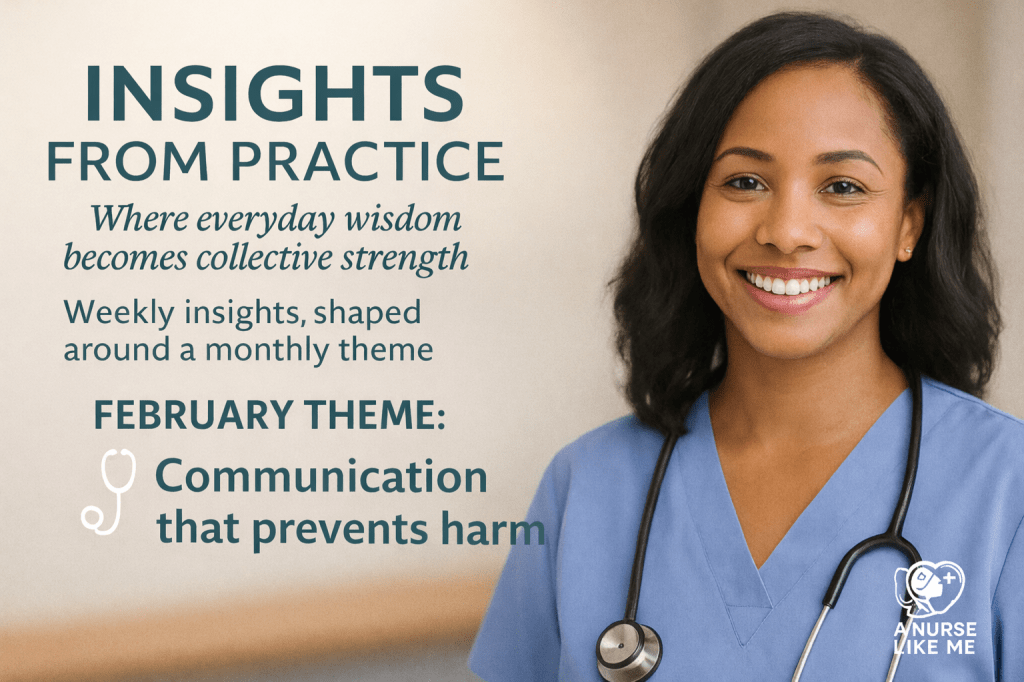 INSIGHTS FROM PRACTICE

Where everyday wisdom becomes collective strength

Weekly insights, shaped around a monthly theme

FEBRUARY THEME:

Communication that prevents harm

A NURSE LIKE ME